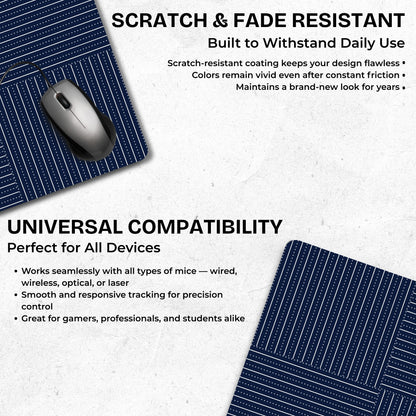 SCRATCH & FADE RESISTANT
Built to Withstand Daily Use

Scratch-resistant coating keeps your design flawless •
Colors remain vivid even after constant friction •
Maintains a brand-new look for years •

UNIVERSAL COMPATIBILITY
Perfect for All Devices

• Works seamlessly with all types of mice — wired, wireless, optical, or laser
• Smooth and responsive tracking for precision control
• Great for gamers, professionals, and students alike